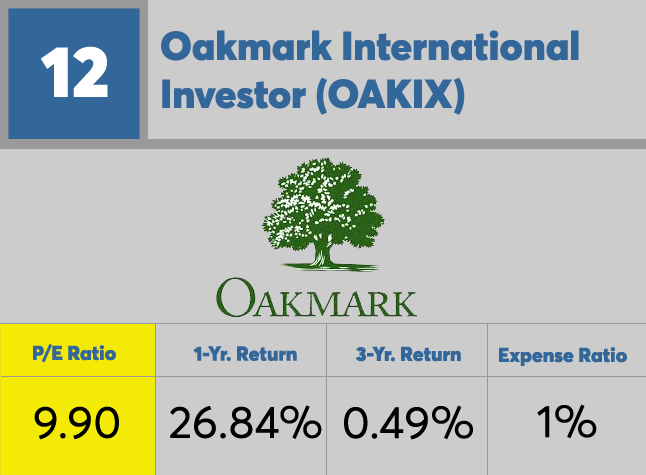 12

Oakmark International Investor (OAKIX)

OAKMARK

| P/E Ratio | 1-Yr. Return | 3-Yr. Return | Expense Ratio |
|---|---|---|---|
| 9.90 | 26.84% | 0.49% | 1% |